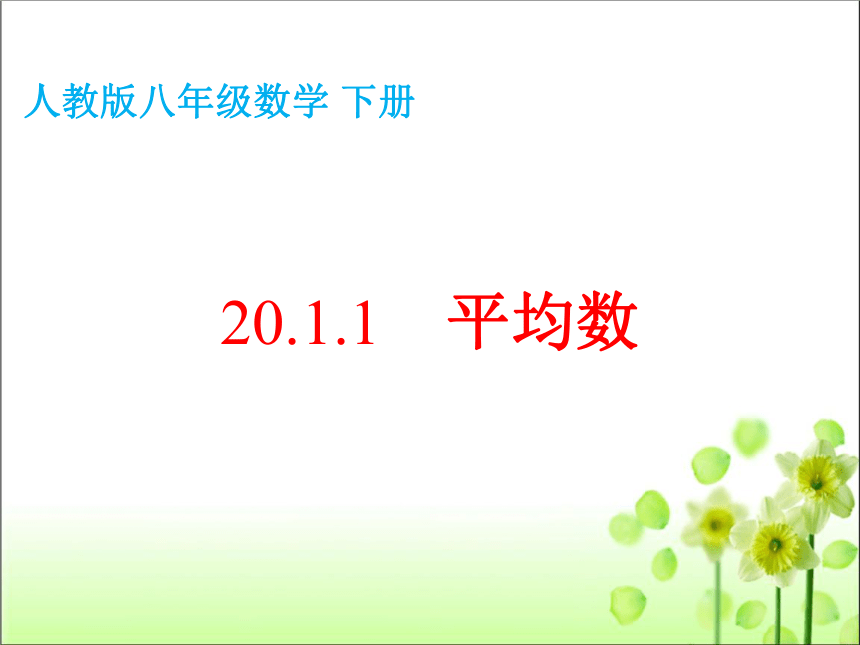 人教版八年级数学 下册

20.1.1 平均数